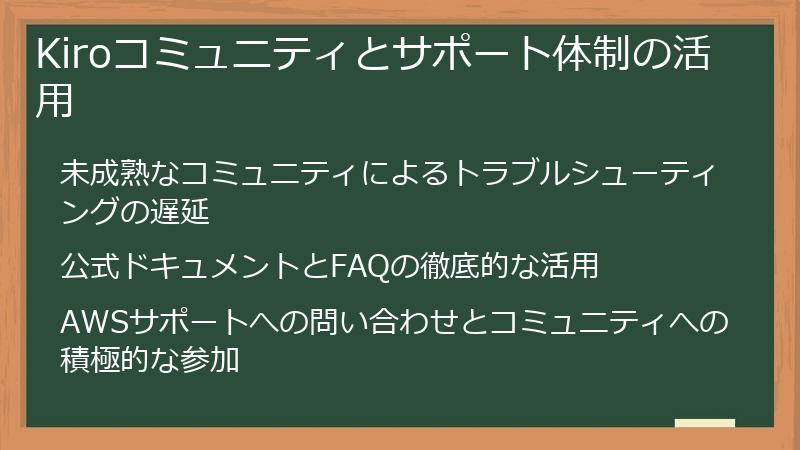 Kiroコミュニティとサポート体制の活用

未成熟なコミュニティによるトラブルシューティングの遅延

公式ドキュメントとFAQの徹底的な活用

AWSサポートへの問い合わせとコミュニティへの積極的な参加